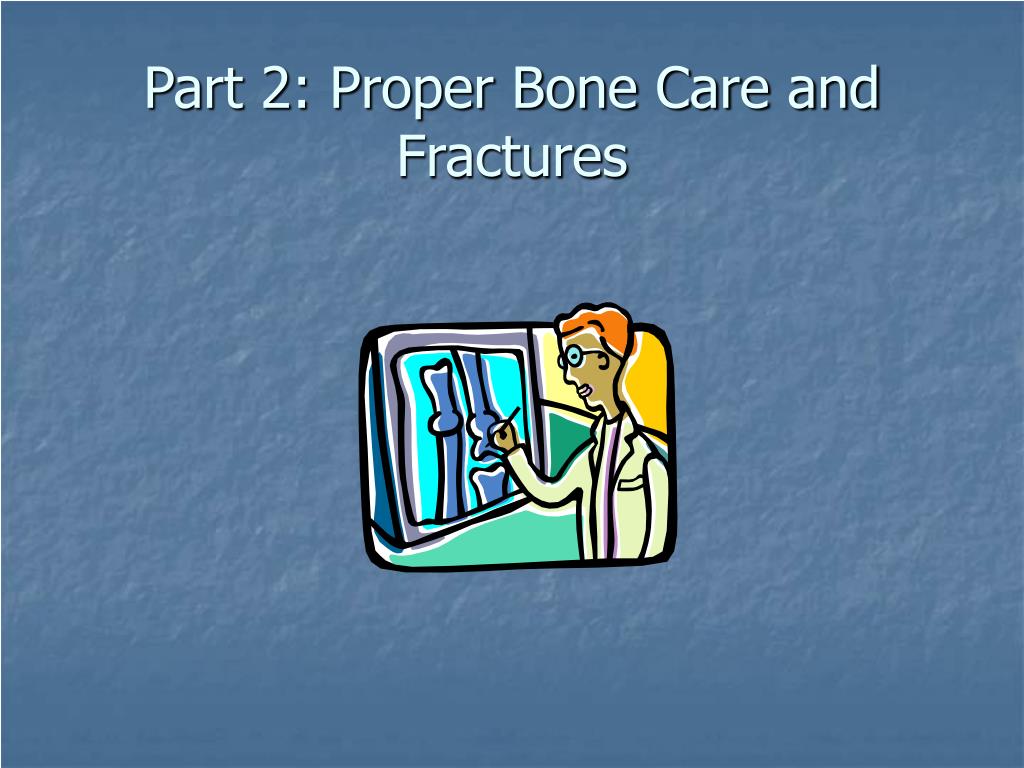 Part 2: Proper Bone Care and Fractures